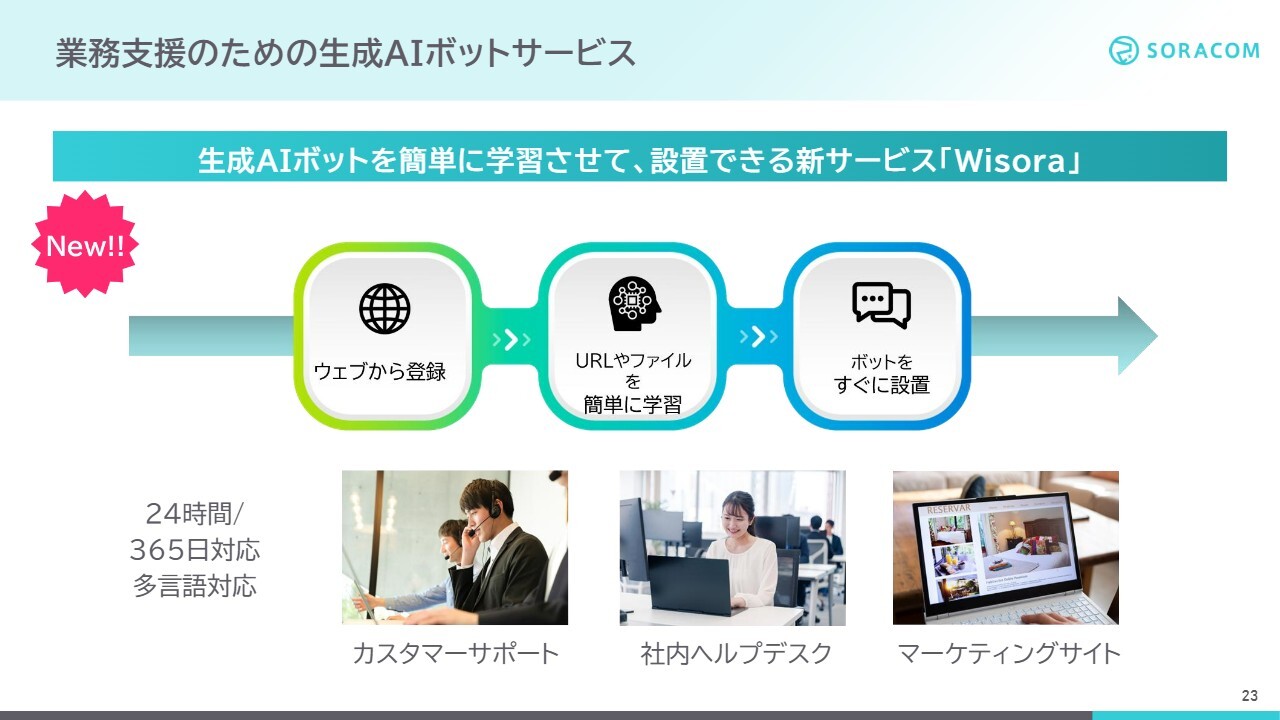 業務支援のための生成AIボットサービス

SORACOM

生成AIボットを簡単に学習させて、設置できる新サービス「Wisora」

New!!

ウェブから登録

URLやファイルを簡単に学習

ボットをすぐに設置

24時間/
365日対応
多言語対応

RESERVAR

カスタマーサポート

社内ヘルプデスク

マーケティングサイト

23